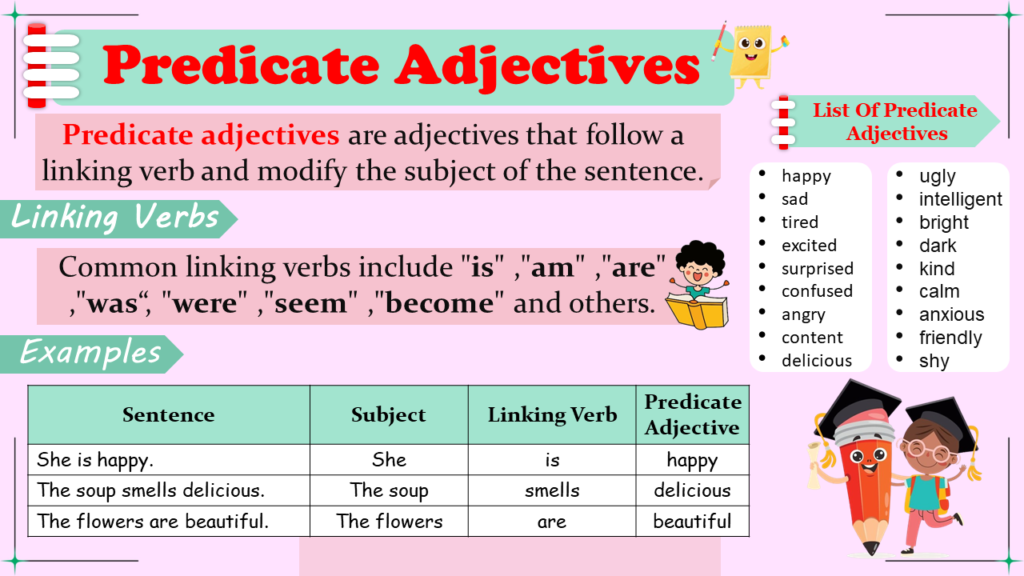 Predicate Adjectives

Predicate adjectives are adjectives that follow a linking verb and modify the subject of the sentence.

Linking Verbs

Common linking verbs include "is" ,"am" ,"are" ,"was“, "were" ,"seem" ,"become" and others.

Examples

| Sentence | Subject | Linking Verb | Predicate Adjective |
|---|---|---|---|
| She is happy. | She | is | happy |
| The soup smells delicious. | The soup | smells | delicious |
| The flowers are beautiful. | The flowers | are | beautiful |

List Of Predicate Adjectives

- happy
- sad
- tired
- excited
- surprised
- confused
- angry
- content
- delicious

- ugly
- intelligent
- bright
- dark
- kind
- calm
- anxious
- friendly
- shy